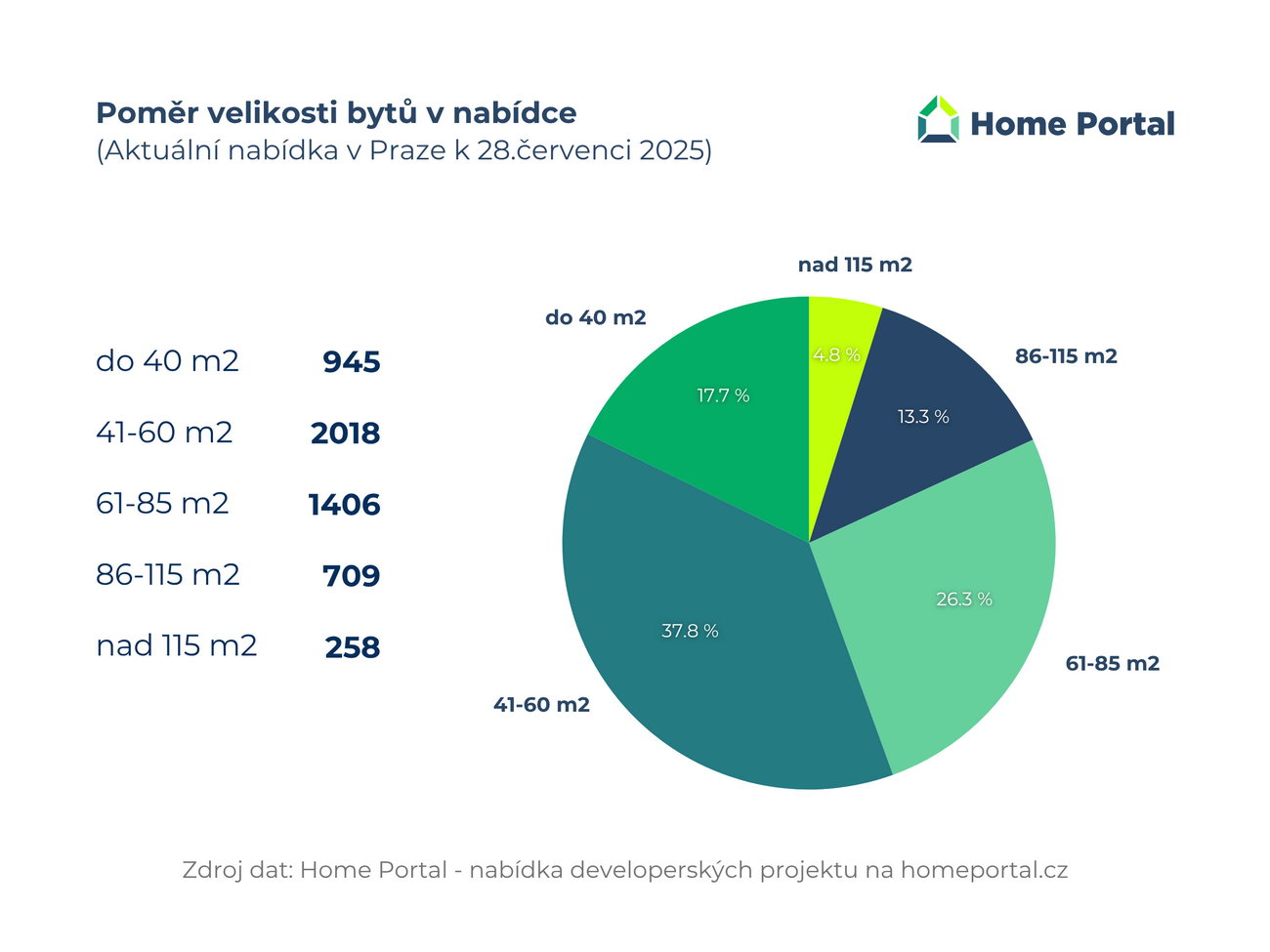 Poměr velikosti bytů v nabídce
(Aktuální nabídka v Praze k 28.červenci 2025)

Home Portal

| do 40 m2 | 945 |
|---|---|
| 41-60 m2 | 2018 |
| 61-85 m2 | 1406 |
| 86-115 m2 | 709 |
| nad 115 m2 | 258 |

nad 115 m2
4.8 %
86-115 m2
13.3 %
61-85 m2
26.3 %
41-60 m2
37.8 %
do 40 m2
17.7 %

Zdroj dat: Home Portal - nabídka developerských projektu na homeportal.cz